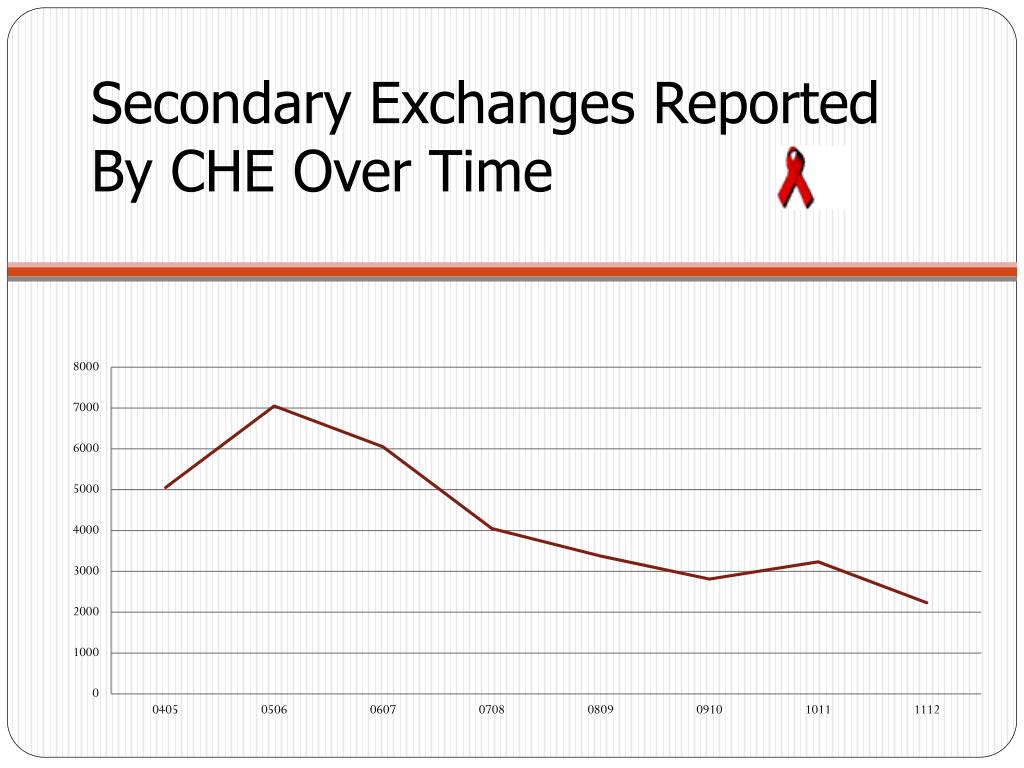 Secondary Exchanges Reported By CHE Over Time

8000
7000
6000
5000
4000
3000
2000
1000
0

0405 0506 0607 0708 0809 0910 1011 1112